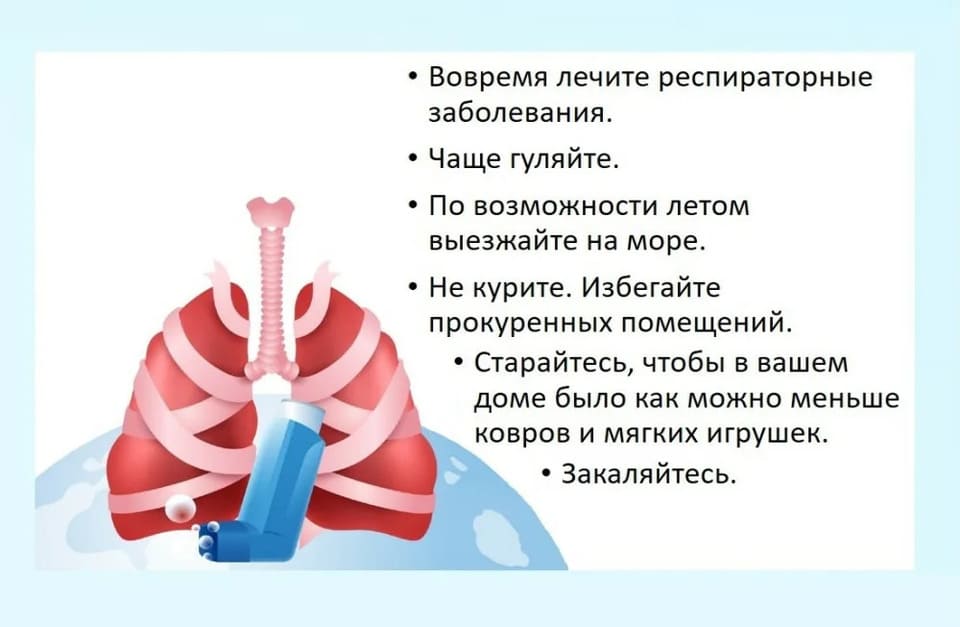 • Вовремя лечите респираторные заболевания.

• Чаще гуляйте.

• По возможности летом выезжайте на море.

• Не курите. Избегайте прокуренных помещений.

• Старайтесь, чтобы в вашем доме было как можно меньше ковров и мягких игрушек.

• Закаляйтесь.